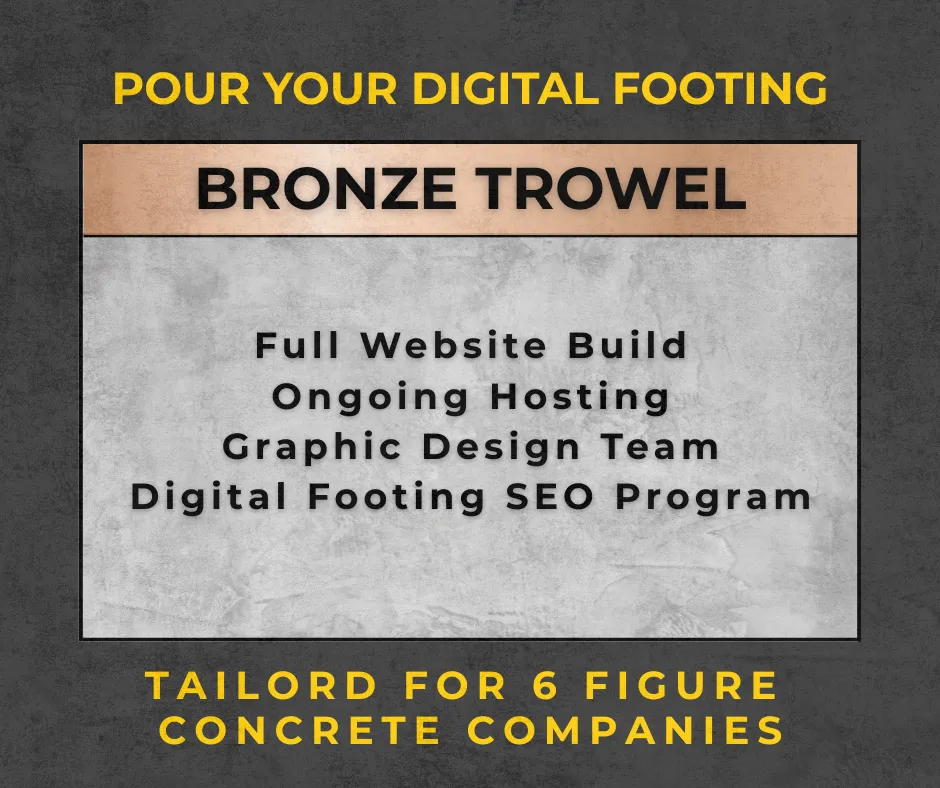 POUR YOUR DIGITAL FOOTING

BRONZE TROWEL

Full Website Build
Ongoing Hosting
Graphic Design Team
Digital Footing SEO Program

TAILORD FOR 6 FIGURE CONCRETE COMPANIES